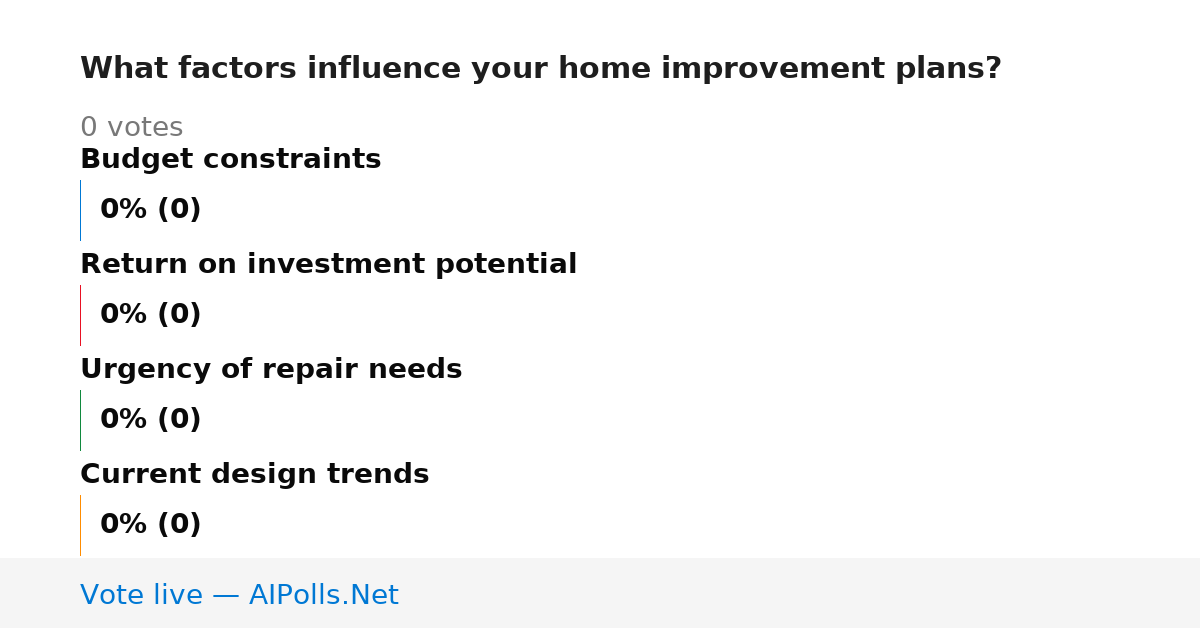 What factors influence your home improvement plans?

0 votes

Budget constraints

0% (0)

Return on investment potential

0% (0)

Urgency of repair needs

0% (0)

Current design trends

0% (0)

Vote live — AIPolls.Net